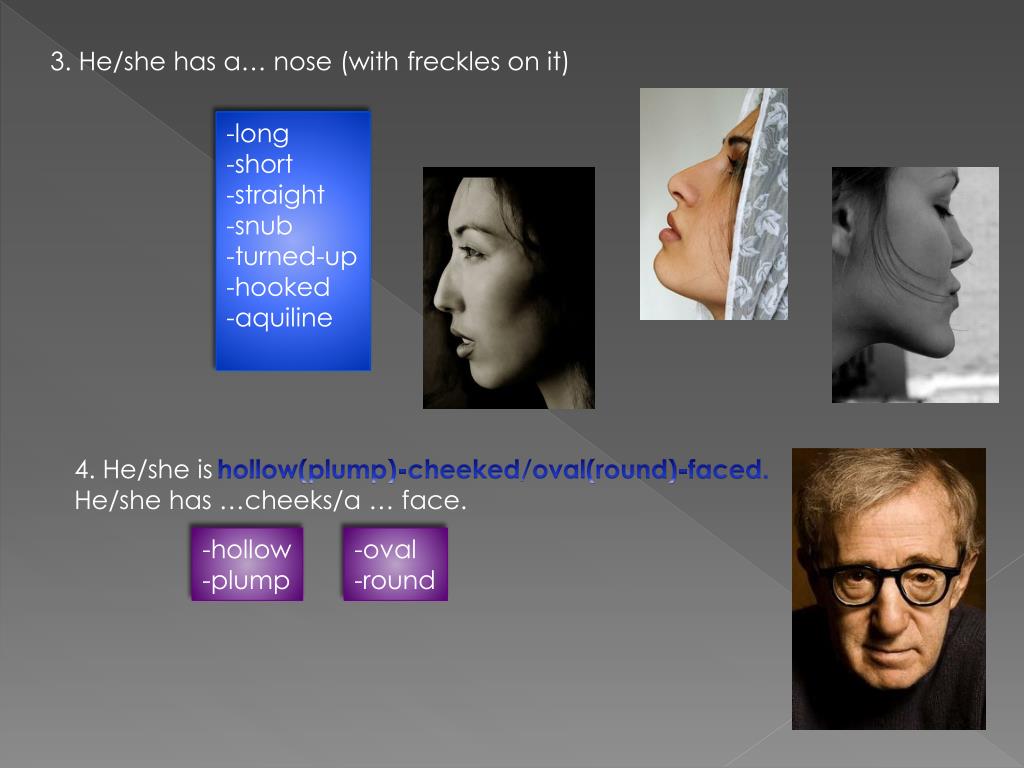 3. He/she has a… nose (with freckles on it)

-long
-short
-straight
-snub
-turned-up
-hooked
-aquiline

4. He/she is hollow(plump)-cheeked/oval(round)-faced.
He/she has …cheeks/a … face.

-hollow
-plump

-oval
-round